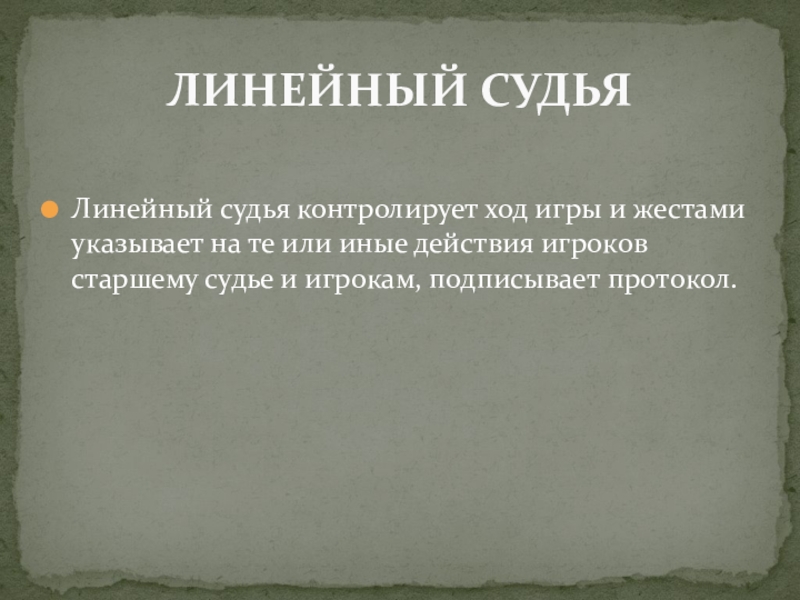 ЛИНЕЙНЫЙ СУДЬЯ

Линейный судья контролирует ход игры и жестами указывает на те или иные действия игроков старшему судье и игрокам, подписывает протокол.